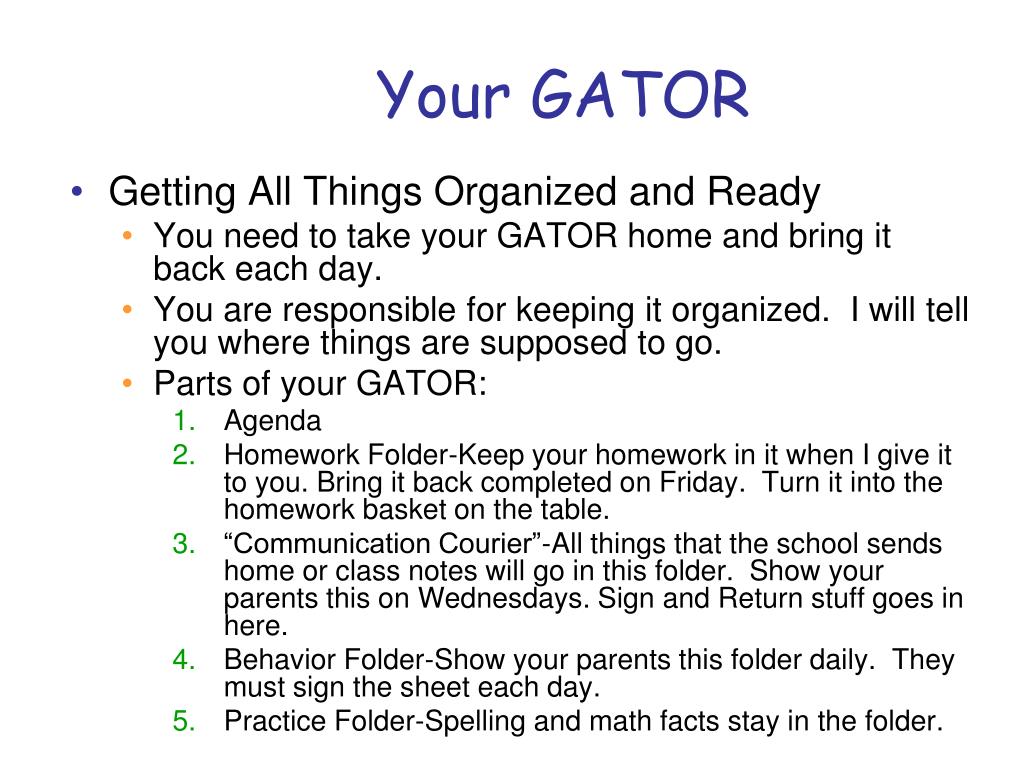 Your GATOR

• Getting All Things Organized and Ready
  • You need to take your GATOR home and bring it back each day.
  • You are responsible for keeping it organized. I will tell you where things are supposed to go.
  • Parts of your GATOR:
    1. Agenda
    2. Homework Folder-Keep your homework in it when I give it to you. Bring it back completed on Friday. Turn it into the homework basket on the table.
    3. “Communication Courier”-All things that the school sends home or class notes will go in this folder. Show your parents this on Wednesdays. Sign and Return stuff goes in here.
    4. Behavior Folder-Show your parents this folder daily. They must sign the sheet each day.
    5. Practice Folder-Spelling and math facts stay in the folder.